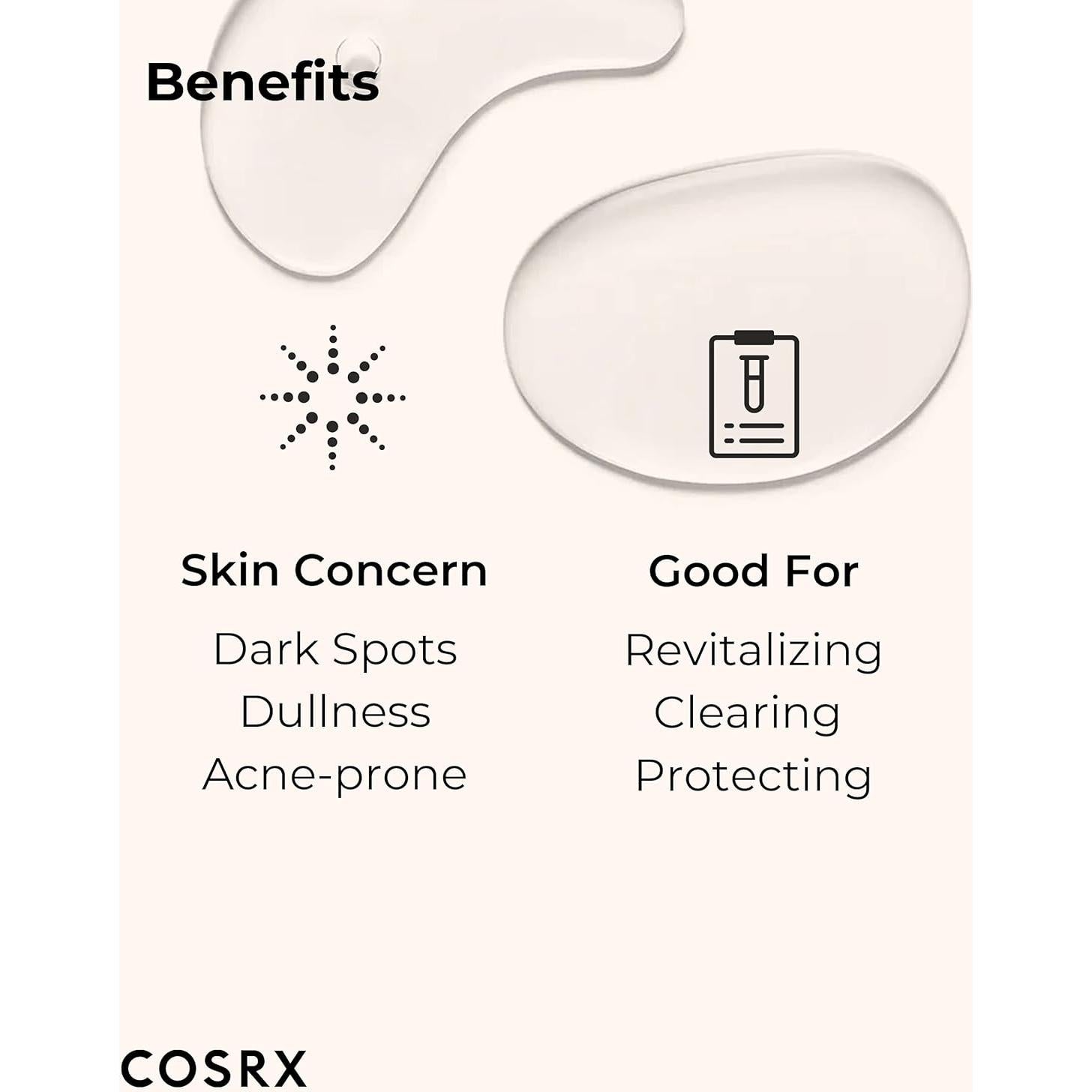 Benefits

Skin Concern

Dark Spots
Dullness
Acne-prone

Good For

Revitalizing
Clearing
Protecting

COSRX